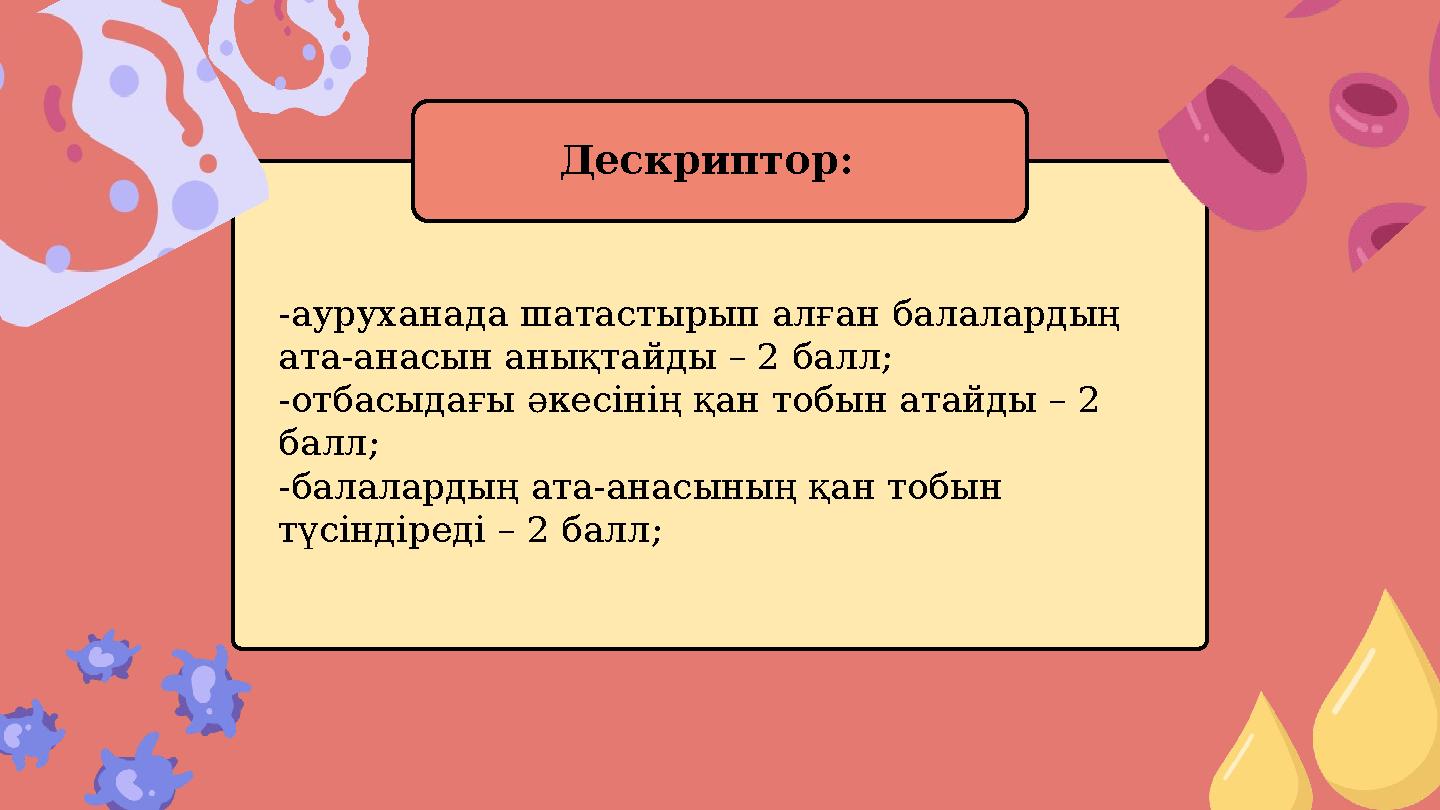 Дескриптор:

-ауруханада шатастырып алған балалардың ата-анасын анықтайды – 2 балл;
-отбасыдағы әкесінің қан тобын атайды – 2 балл;
-балалардың ата-анасының қан тобын түсіндіреді – 2 балл;